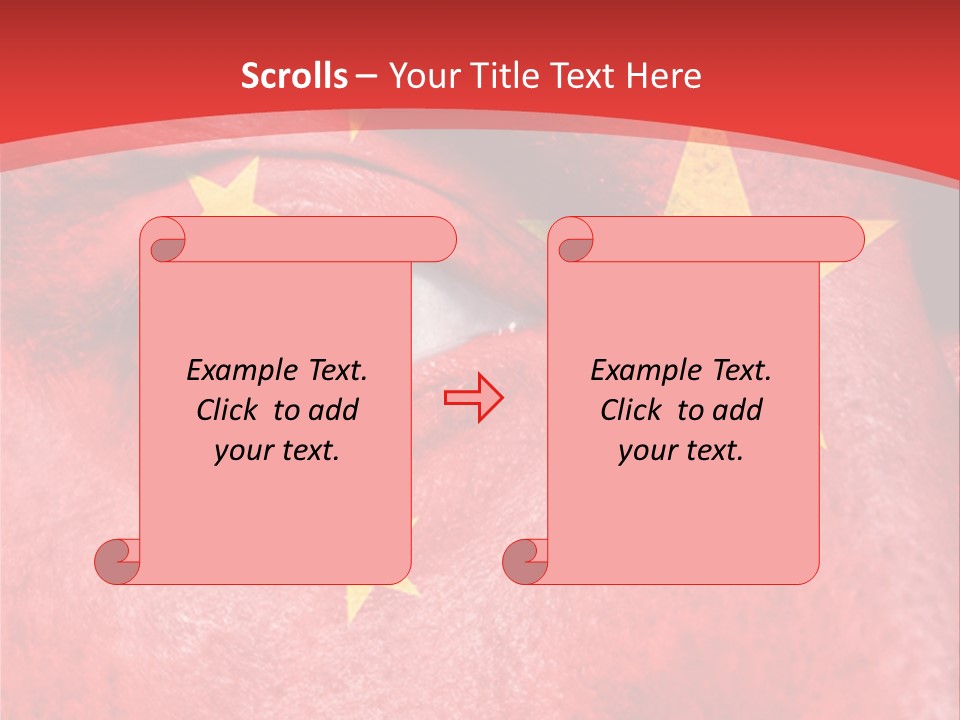 Scrolls – Your Title Text Here

Example Text. Click to add your text.

Example Text. Click to add your text.